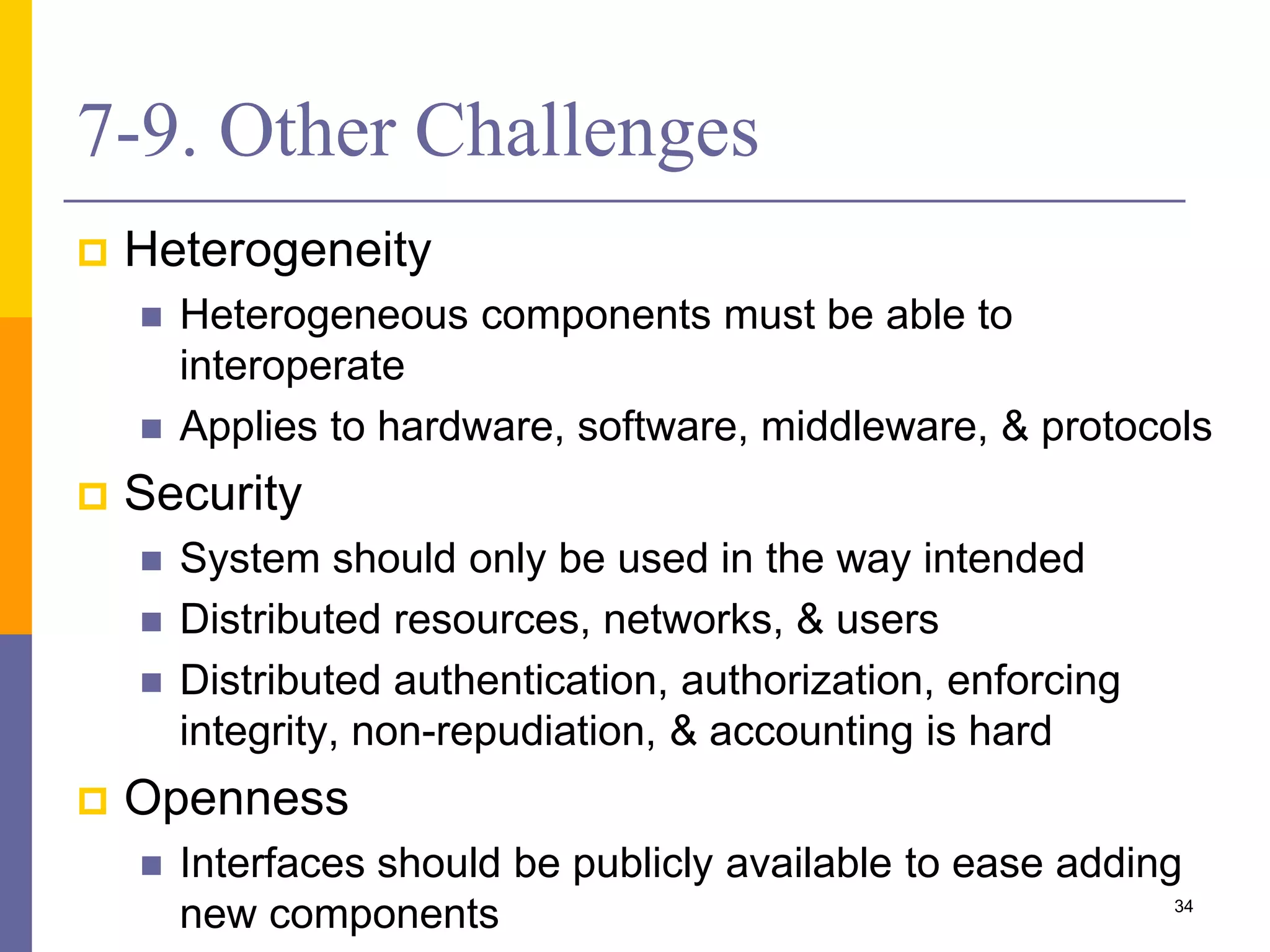 7-9. Other Challenges

Heterogeneity

Heterogeneous components must be able to interoperate

Applies to hardware, software, middleware, & protocols

Security

System should only be used in the way intended

Distributed resources, networks, & users

Distributed authentication, authorization, enforcing integrity, non-repudiation, & accounting is hard

Openness

Interfaces should be publicly available to ease adding new components

34